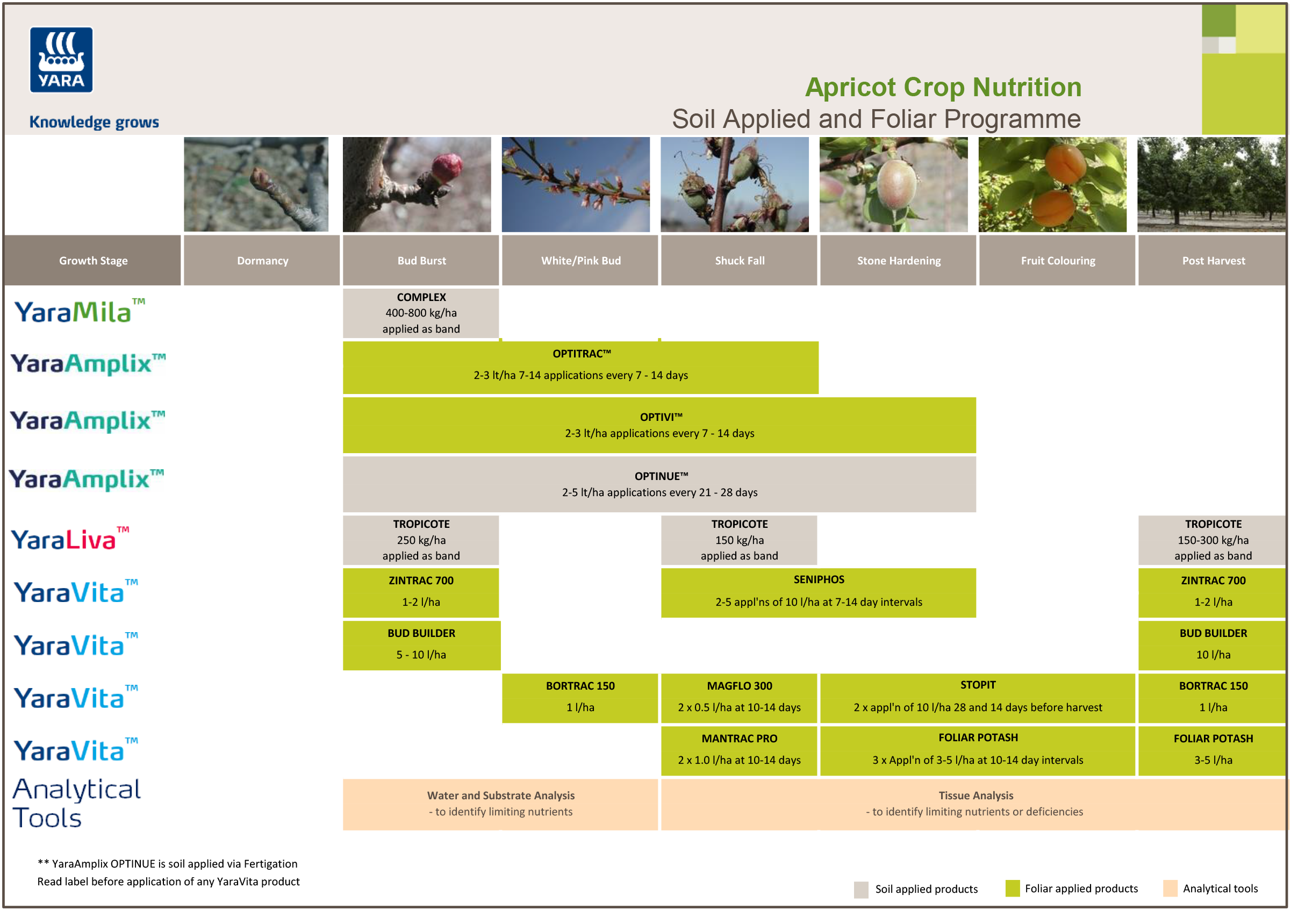 YARA

Knowledge grows

Apricot Crop Nutrition

Soil Applied and Foliar Programme

| Growth Stage | Dormancy | Bud Burst | White/Pink Bud | Shuck Fall | Stone Hardening | Fruit Colouring | Post Harvest |
|---|---|---|---|---|---|---|---|
| YaraMila™ | | COMPLEX 400-800 kg/ha applied as band | | | | | |
| YaraAmplix™ | | OPTITRAC™ 2-3 lt/ha 7-14 applications every 7 - 14 days | | | | | |
| YaraAmplix™ | | OPTIVI™ 2-3 lt/ha applications every 7 - 14 days | | | | | |
| YaraAmplix™ | | OPTINUE™ 2-5 lt/ha applications every 21 - 28 days | | | | | |
| YaraLiva™ | | TROPICOTE 250 kg/ha applied as band | | TROPICOTE 150 kg/ha applied as band | | | TROPICOTE 150-300 kg/ha applied as band |
| YaraVita™ | | ZINTRAC 700 1-2 l/ha | | SENIPHOS 2-5 appl'ns of 10 l/ha at 7-14 day intervals | | | ZINTRAC 700 1-2 l/ha |
| YaraVita™ | | BUD BUILDER 5 - 10 l/ha | | | | | BUD BUILDER 10 l/ha |
| YaraVita™ | | | BORTRAC 150 1 l/ha | MAGFLO 300 2 x 0.5 l/ha at 10-14 days | STOPIT 2 x appl'n of 10 l/ha 28 and 14 days before harvest | | BORTRAC 150 1 l/ha |
| YaraVita™ | | | | MANTRAC PRO 2 x 1.0 l/ha at 10-14 days | FOLIAR POTASH 3 x Appl'n of 3-5 l/ha at 10-14 day intervals | | FOLIAR POTASH 3-5 l/ha |
| Analytical Tools | | Water and Substrate Analysis - to identify limiting nutrients | | Tissue Analysis - to identify limiting nutrients or deficiencies | | | |

** YaraAmplix OPTINUE is soil applied via Fertigation
Read label before application of any YaraVita product

Soil applied products Foliar applied products Analytical tools